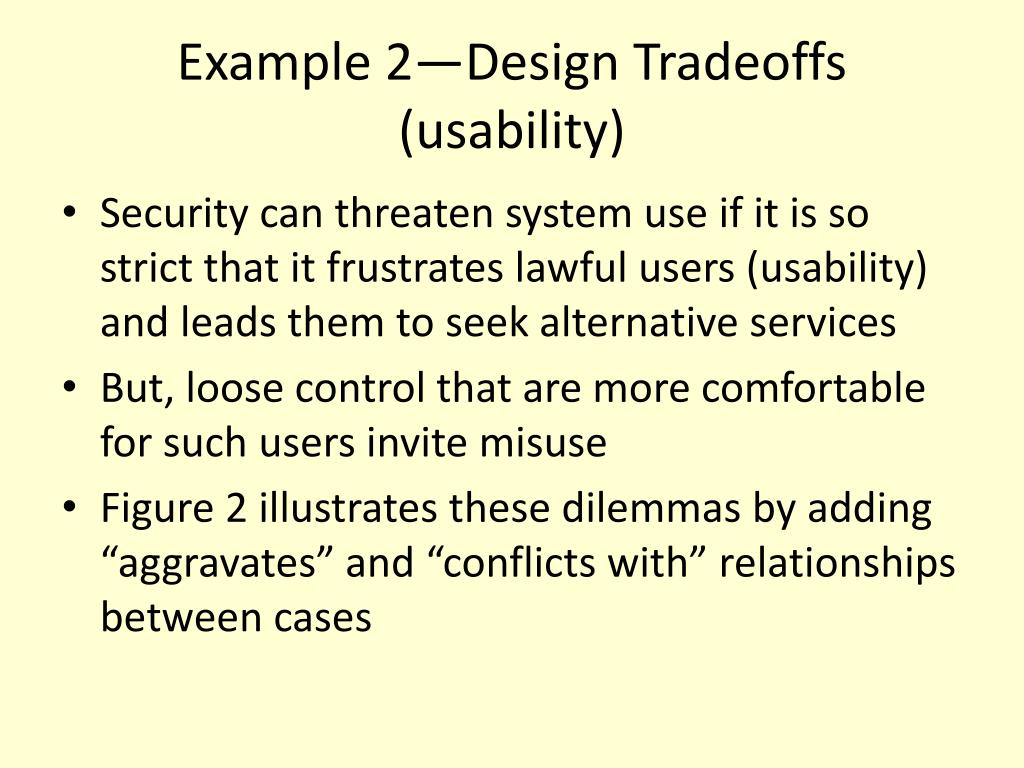 Example 2—Design Tradeoffs (usability)

• Security can threaten system use if it is so strict that it frustrates lawful users (usability) and leads them to seek alternative services
• But, loose control that are more comfortable for such users invite misuse
• Figure 2 illustrates these dilemmas by adding “aggravates” and “conflicts with” relationships between cases